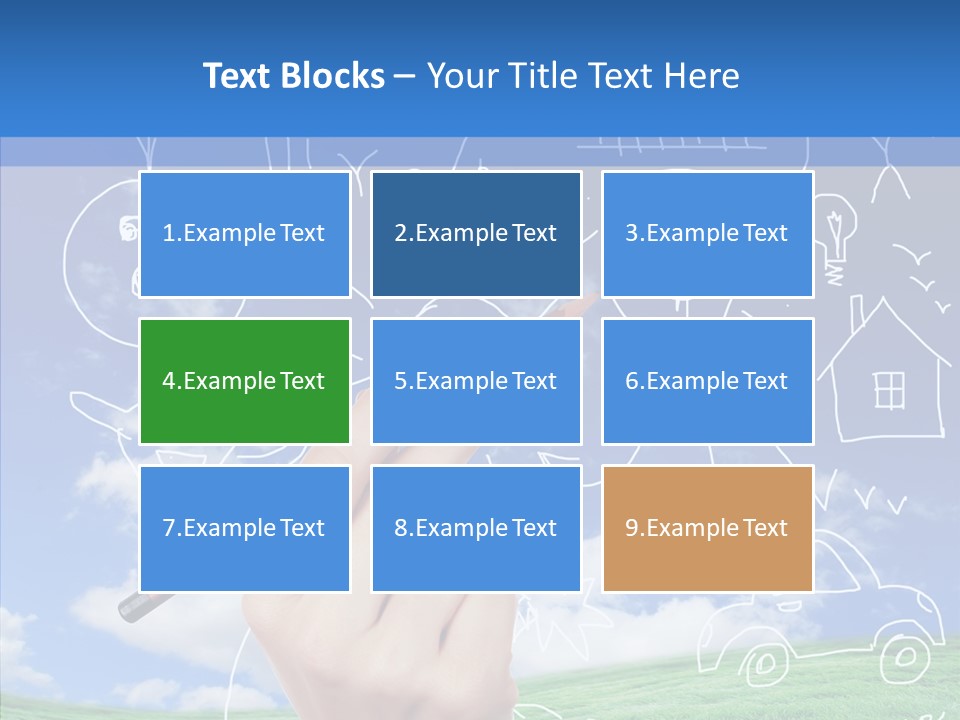 Text Blocks – Your Title Text Here

1.Example Text

2.Example Text

3.Example Text

4.Example Text

5.Example Text

6.Example Text

7.Example Text

8.Example Text

9.Example Text